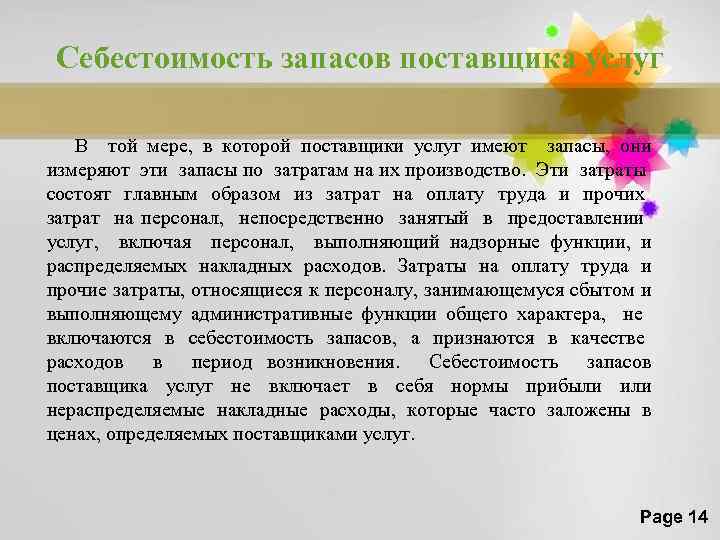 Себестоимость запасов поставщика услуг

В той мере, в которой поставщики услуг имеют запасы, они измеряют эти запасы по затратам на их производство. Эти затраты состоят главным образом из затрат на оплату труда и прочих затрат на персонал, непосредственно занятый в предоставлении услуг, включая персонал, выполняющий надзорные функции, и распределяемых накладных расходов. Затраты на оплату труда и прочие затраты, относящиеся к персоналу, занимающемуся сбытом и выполняющему административные функции общего характера, не включаются в себестоимость запасов, а признаются в качестве расходов в период возникновения. Себестоимость запасов поставщика услуг не включает в себя нормы прибыли или нераспределяемые накладные расходы, которые часто заложены в ценах, определяемых поставщиками услуг.

Page 14